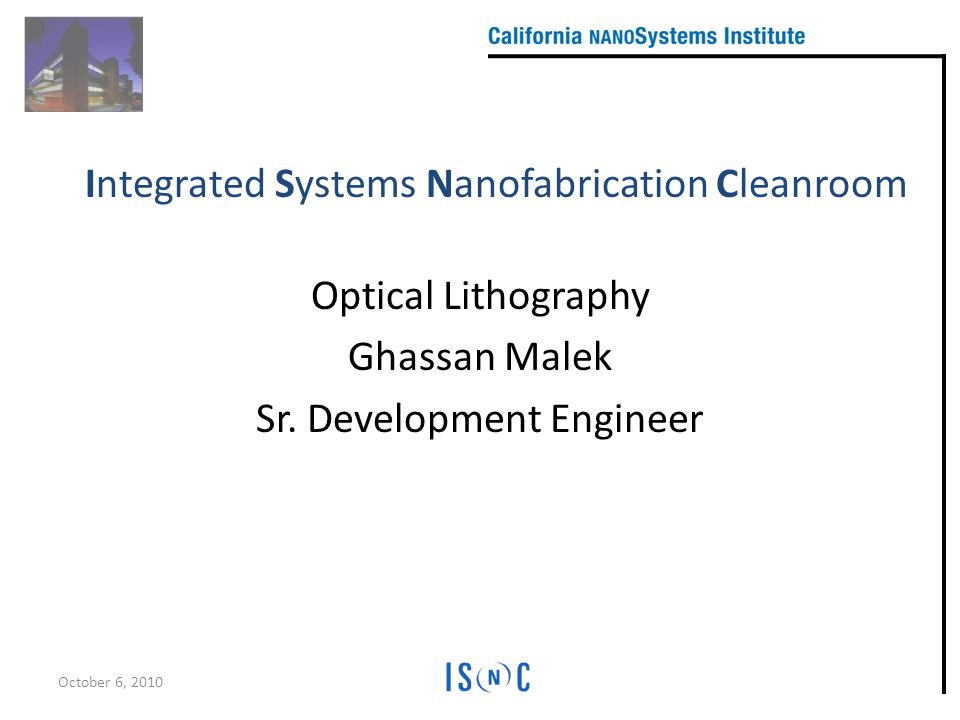 California NANOSystems Institute

Integrated Systems Nanofabrication Cleanroom

Optical Lithography

Ghassan Malek

Sr. Development Engineer

October 6, 2010

ISNC